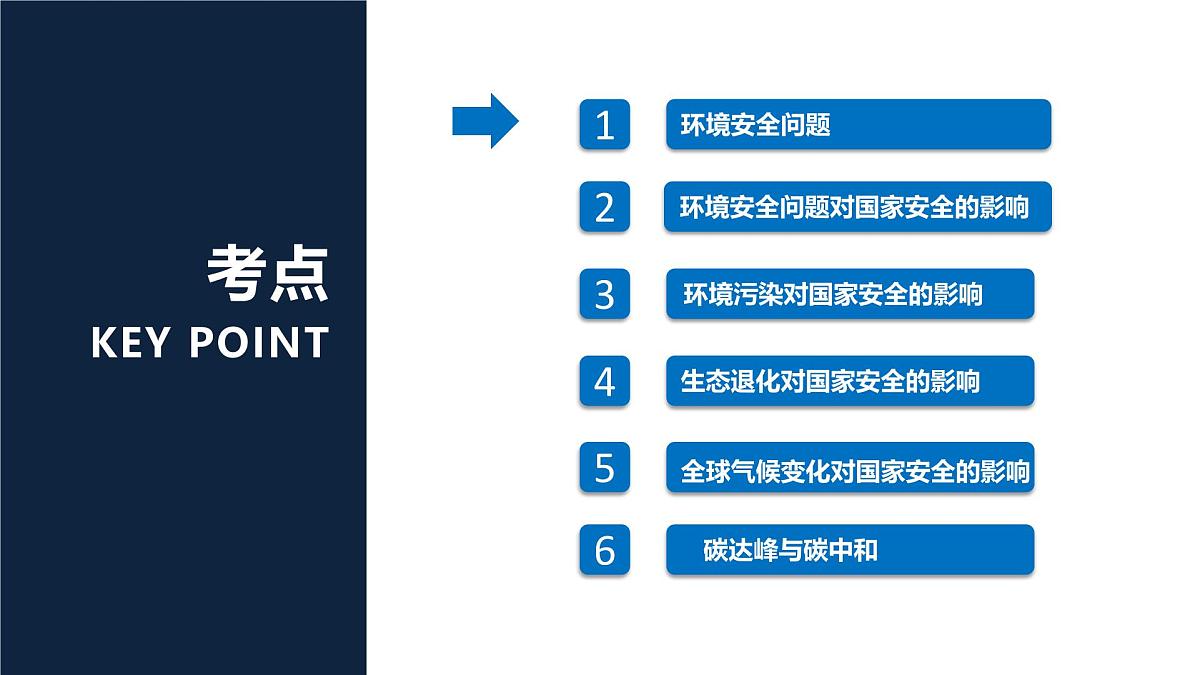 考点
KEY POINT

1 环境安全问题

2 环境安全问题对国家安全的影响

3 环境污染对国家安全的影响

4 生态退化对国家安全的影响

5 全球气候变化对国家安全的影响

6 碳达峰与碳中和